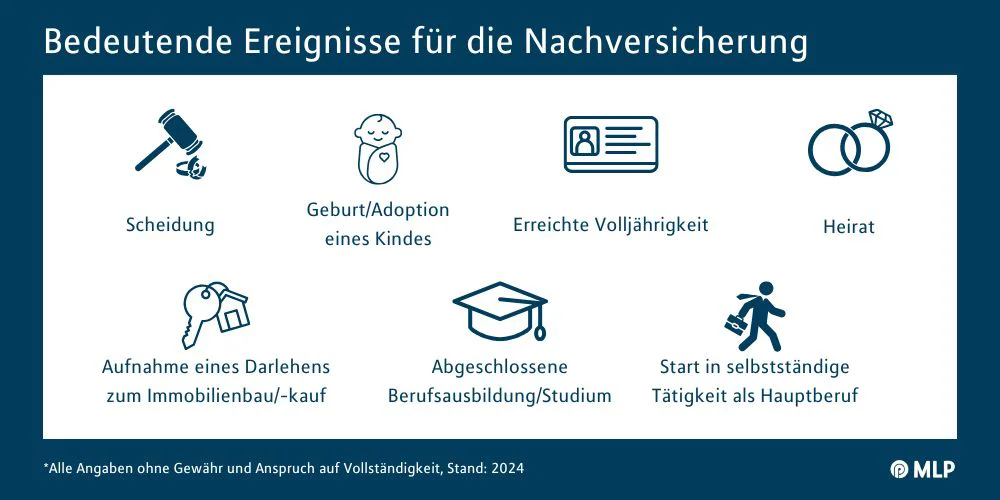 Bedeutende Ereignisse für die Nachversicherung

Scheidung

Geburt/Adoption eines Kindes

Erreichte Volljährigkeit

Heirat

Aufnahme eines Darlehens zum Immobilienbau/-kauf

Abgeschlossene Berufsausbildung/Studium

Start in selbstständige Tätigkeit als Hauptberuf

*Alle Angaben ohne Gewähr und Anspruch auf Vollständigkeit, Stand: 2024

MLP